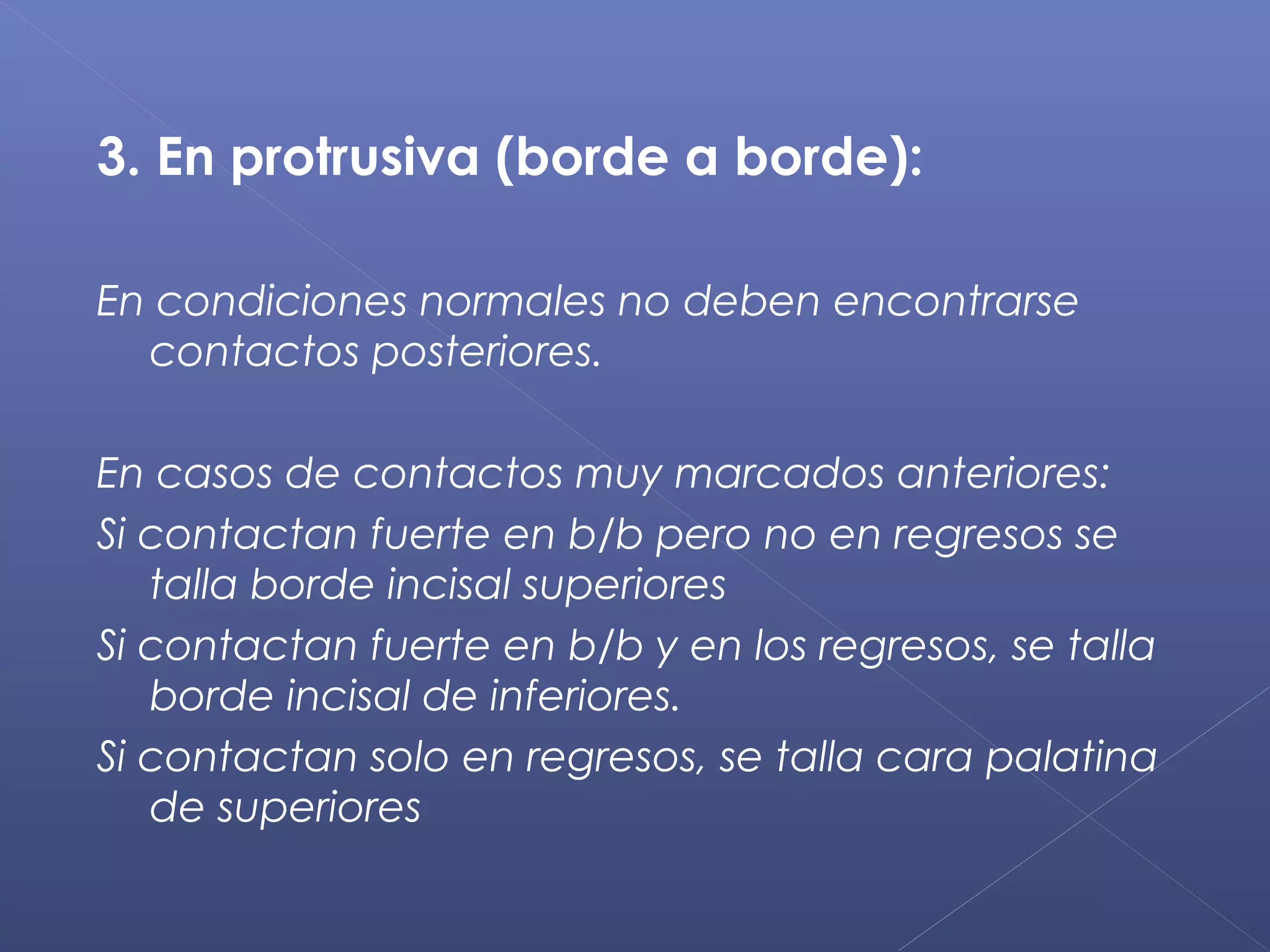 3. En protrusiva (borde a borde):

En condiciones normales no deben encontrarse contactos posteriores.

En casos de contactos muy marcados anteriores:

Si contactan fuerte en b/b pero no en regresos se talla borde incisal superiores

Si contactan fuerte en b/b y en los regresos, se talla borde incisal de inferiores.

Si contactan solo en regresos, se talla cara palatina de superiores